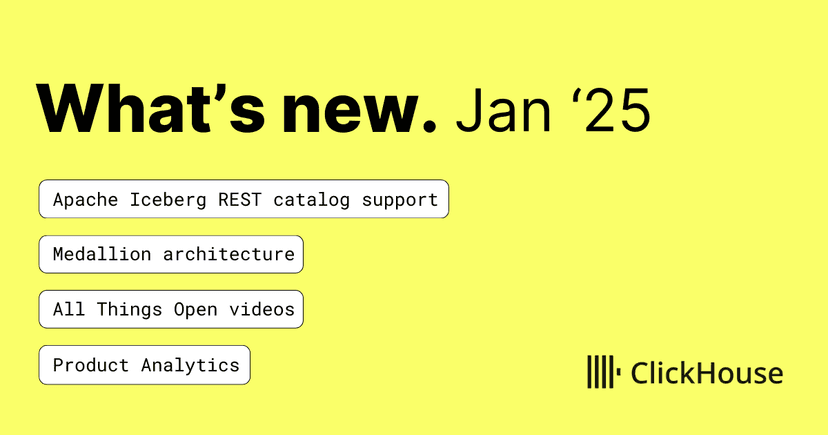 What's new. Jan '25

Apache Iceberg REST catalog support

Medallion architecture

All Things Open videos

Product Analytics

ClickHouse